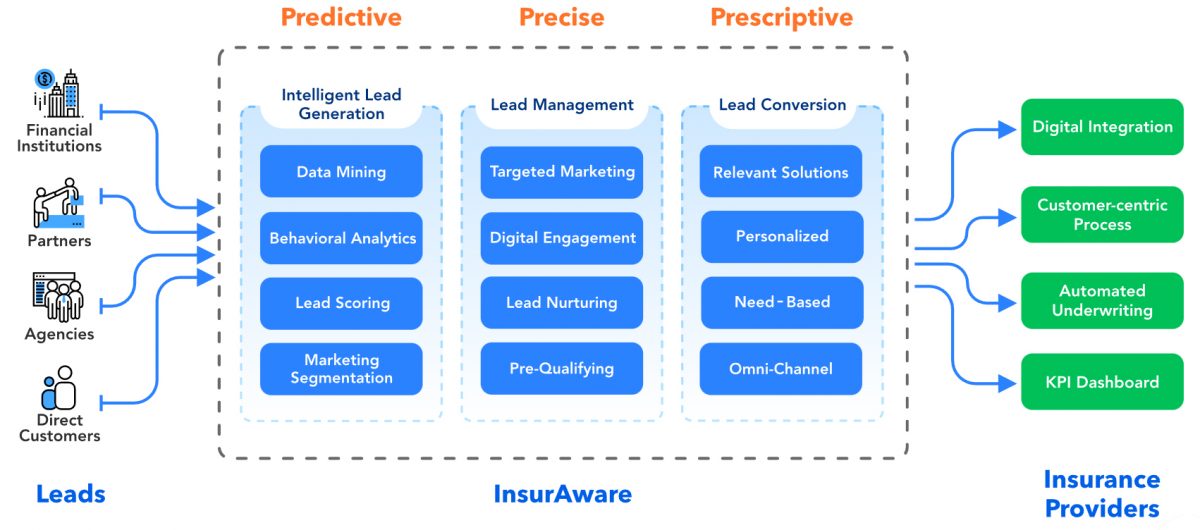 Predictive
Precise
Prescriptive

Financial Institutions
Partners
Agencies
Direct Customers

Intelligent Lead Generation
Data Mining
Behavioral Analytics
Lead Scoring
Marketing Segmentation

Lead Management
Targeted Marketing
Digital Engagement
Lead Nurturing
Pre-Qualifying

Lead Conversion
Relevant Solutions
Personalized
Need - Based
Omni-Channel

Digital Integration
Customer-centric Process
Automated Underwriting
KPI Dashboard

Leads
InsurAware
Insurance Providers